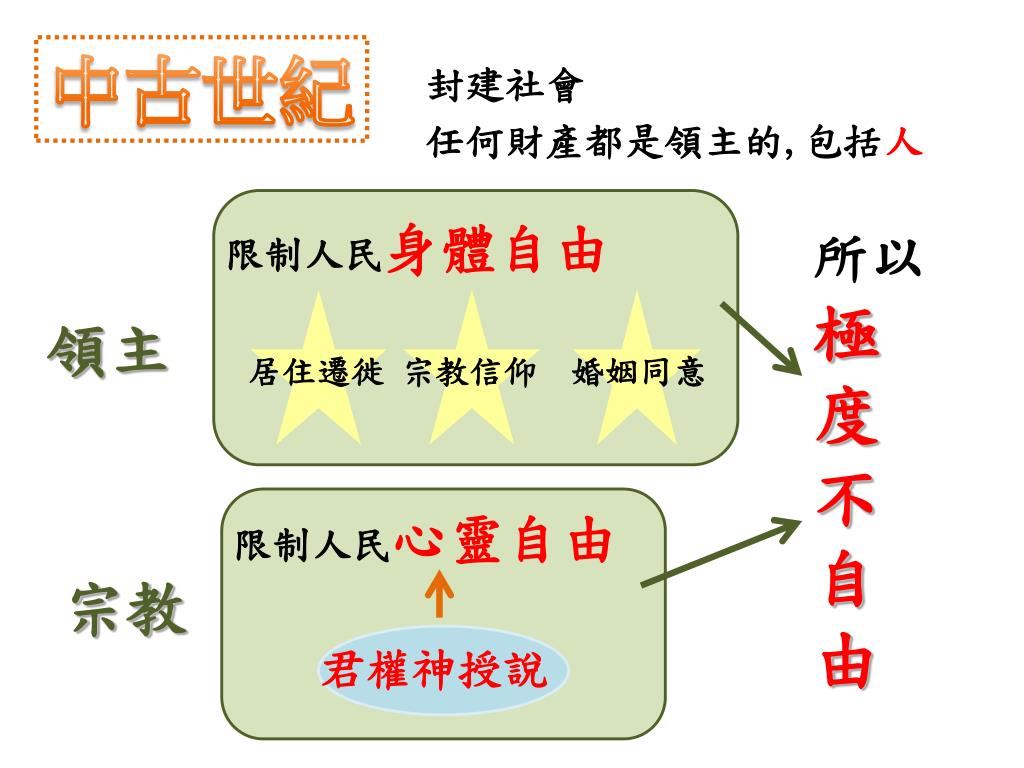 中古世紀

封建社會

任何財產都是領主的, 包括人

領主

限制人民身體自由

居住遷徙 宗教信仰 婚姻同意

宗教

限制人民心靈自由

君權神授說

所以

極度不自由